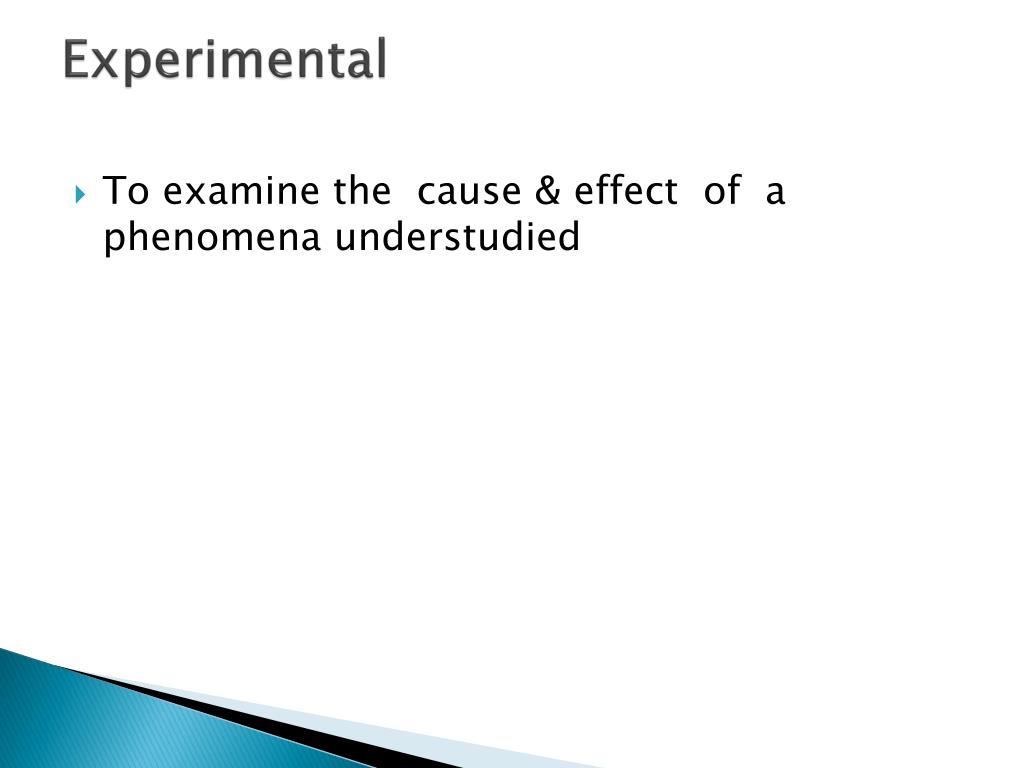 Experimental

To examine the cause & effect of a phenomena understudied